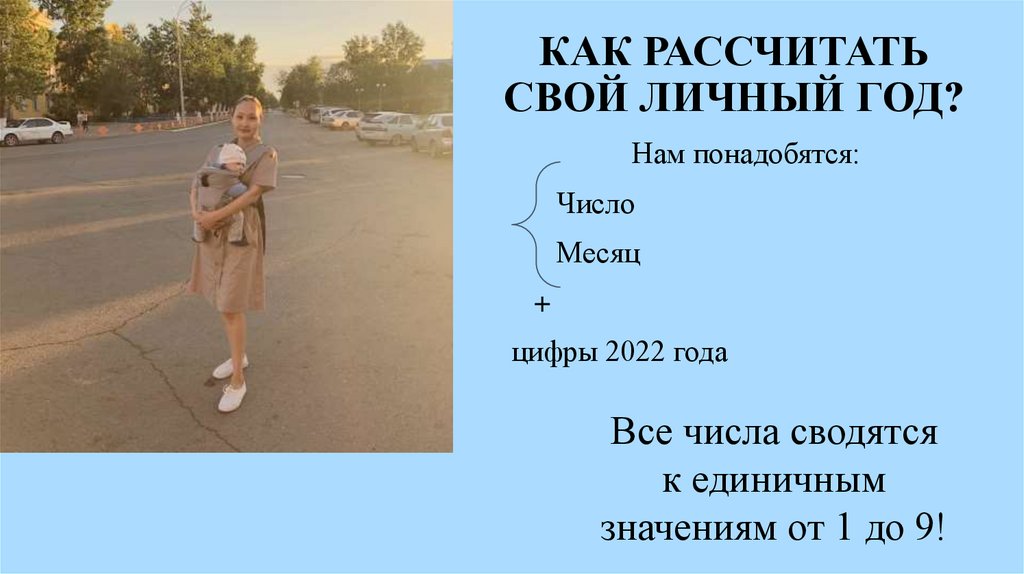 КАК РАССЧИТАТЬ СВОЙ ЛИЧНЫЙ ГОД?

Нам понадобятся:

Число

Месяц

+

цифры 2022 года

Все числа сводятся к единичным значениям от 1 до 9!